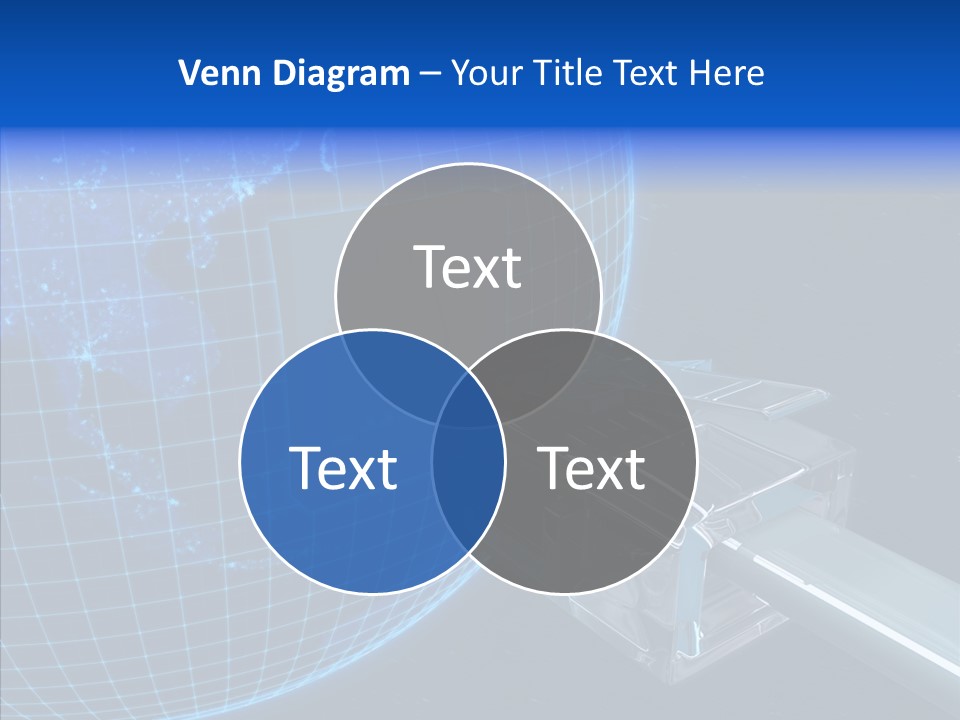 Venn Diagram – Your Title Text Here

Text

Text

Text